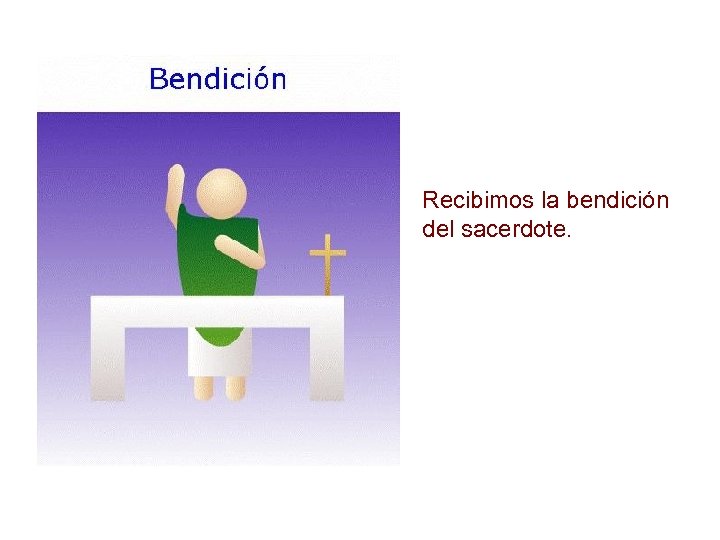 Bendición

Recibimos la bendición del sacerdote.